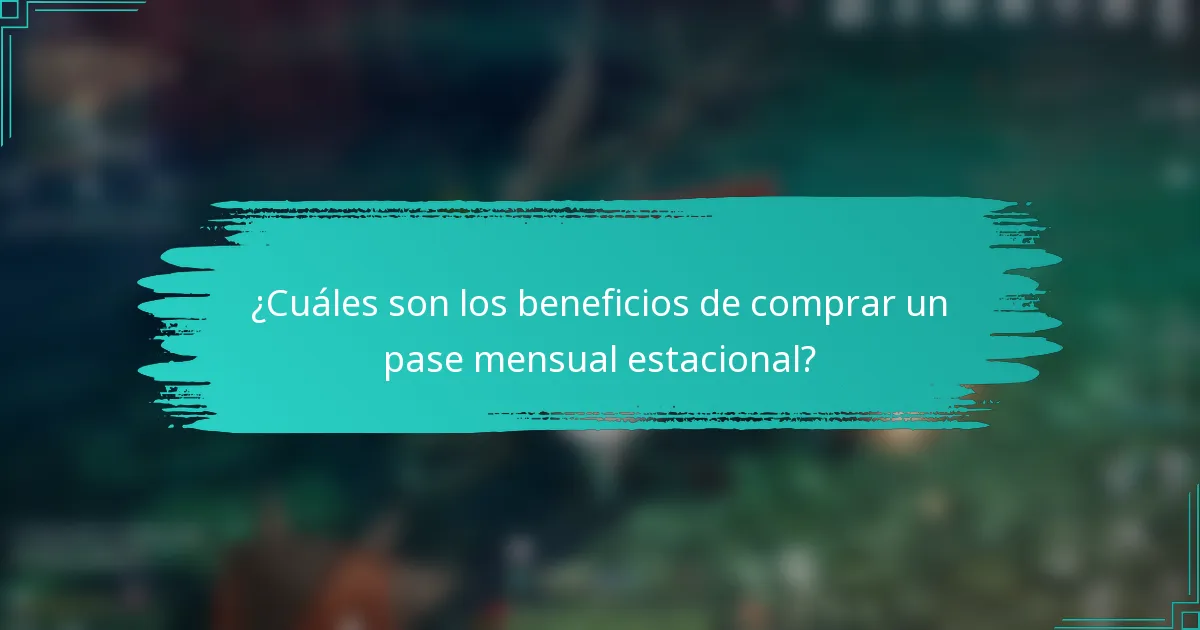 ¿Cuáles son los beneficios de comprar un pase mensual estacional?